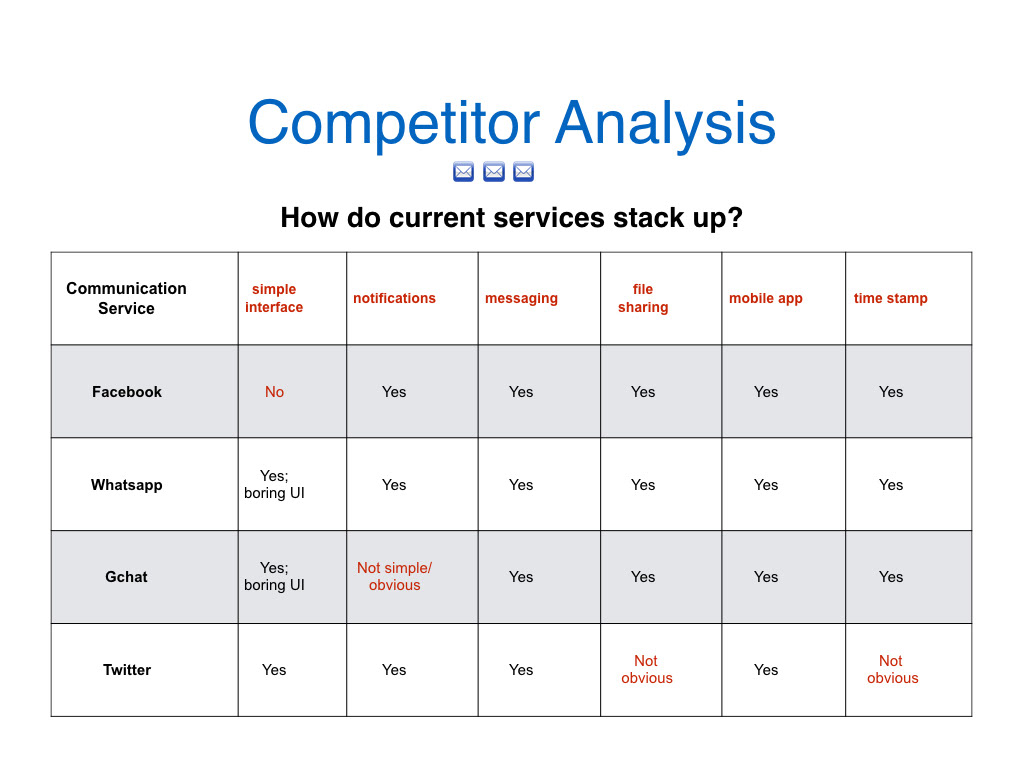 Competitor Analysis

How do current services stack up?

| Communication Service | simple interface | notifications | messaging | file sharing | mobile app | time stamp |
|---|---|---|---|---|---|---|
| Facebook | No | Yes | Yes | Yes | Yes | Yes |
| Whatsapp | Yes; boring UI | Yes | Yes | Yes | Yes | Yes |
| Gchat | Yes; boring UI | Not simple/ obvious | Yes | Yes | Yes | Yes |
| Twitter | Yes | Yes | Yes | Not obvious | Yes | Not obvious |